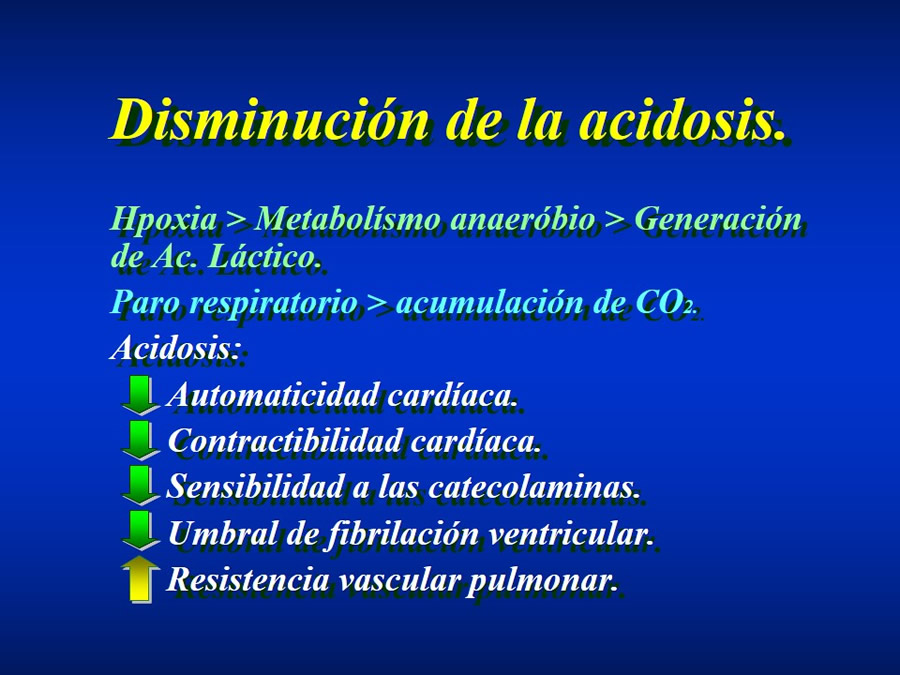 Disminución de la acidosis.

Hpoxia > Metabolísmo anaeróbio > Generación de Ac. Láctico.

Paro respiratorio > acumulación de $CO_2$.

Acidosis:

Automaticidad cardíaca.

Contractibilidad cardíaca.

Sensibilidad a las catecolaminas.

Umbral de fibrilación ventricular.

Resistencia vascular pulmonar.